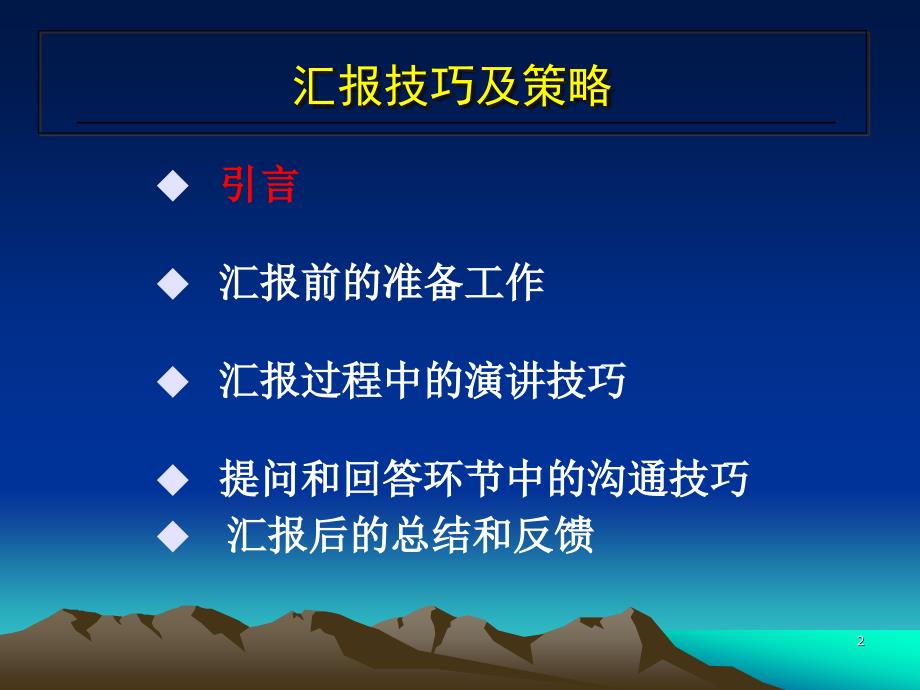 汇报技巧及策略

◆ 引言

◆ 汇报前的准备工作

◆ 汇报过程中的演讲技巧

◆ 提问和回答环节中的沟通技巧

◆ 汇报后的总结和反馈

2